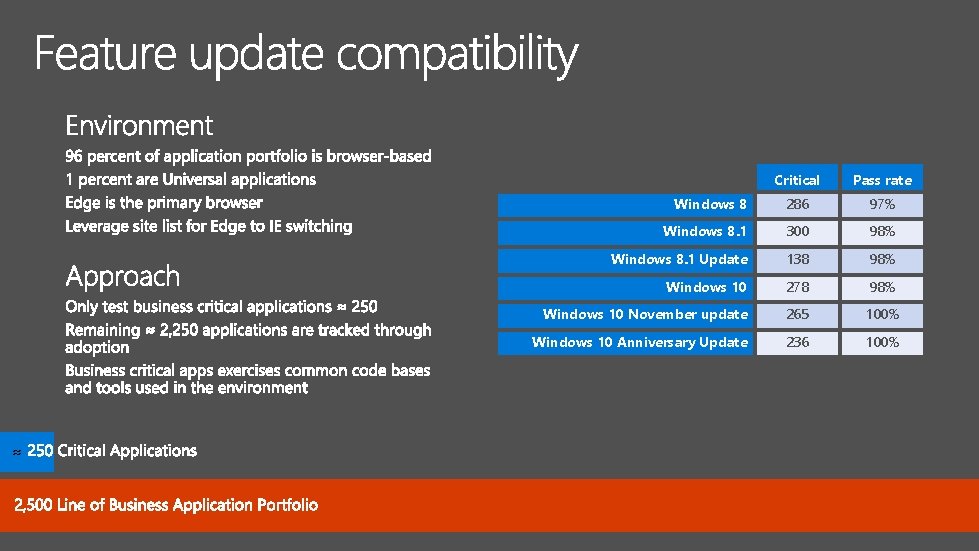 Feature update compatibility

Environment
96 percent of application portfolio is browser-based
1 percent are Universal applications
Edge is the primary browser
Leverage site list for Edge to IE switching

Approach
Only test business critical applications ≈ 250
Remaining ≈ 2,250 applications are tracked through adoption
Business critical apps exercises common code bases and tools used in the environment

| | Critical | Pass rate |
|---|---|---|
| Windows 8 | 286 | 97% |
| Windows 8.1 | 300 | 98% |
| Windows 8.1 Update | 138 | 98% |
| Windows 10 | 278 | 98% |
| Windows 10 November update | 265 | 100% |
| Windows 10 Anniversary Update | 236 | 100% |

≈ 250 Critical Applications

2,500 Line of Business Application Portfolio